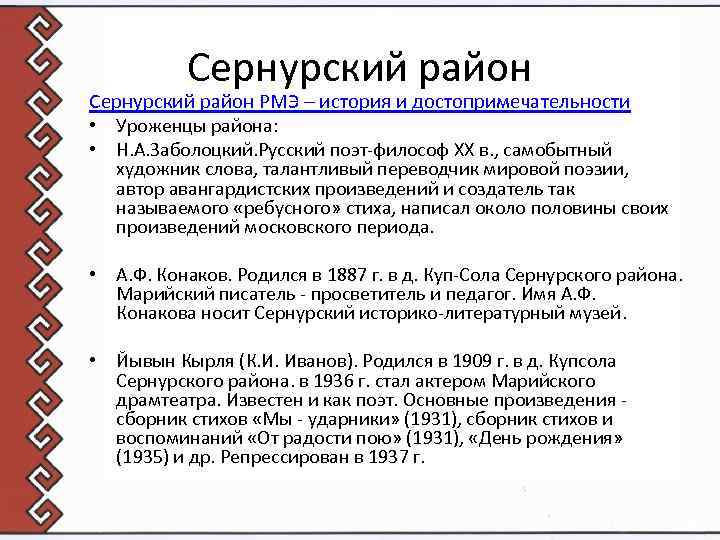 Сернурский район

Сернурский район РМЭ – история и достопримечательности

• Уроженцы района:

• Н.А.Заболоцкий.Русский поэт-философ XX в., самобытный художник слова, талантливый переводчик мировой поэзии, автор авангардистских произведений и создатель так называемого «ребусного» стиха, написал около половины своих произведений московского периода.

• А.Ф. Конаков. Родился в 1887 г. в д. Куп-Сола Сернурского района. Марийский писатель - просветитель и педагог. Имя А.Ф. Конакова носит Сернурский историко-литературный музей.

• Йывын Кырля (К.И. Иванов). Родился в 1909 г. в д. Купсола Сернурского района. в 1936 г. стал актером Марийского драмтеатра. Известен и как поэт. Основные произведения - сборник стихов «Мы - ударники» (1931), сборник стихов и воспоминаний «От радости пою» (1931), «День рождения» (1935) и др. Репрессирован в 1937 г.